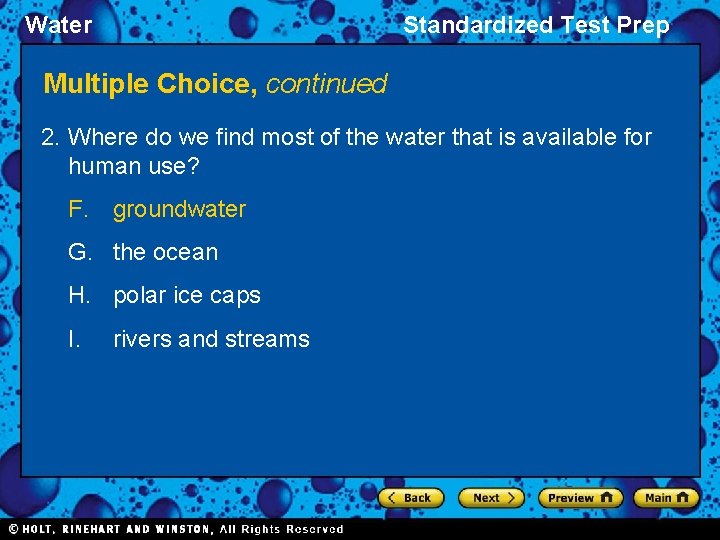 Water

Standardized Test Prep

Multiple Choice, continued

2. Where do we find most of the water that is available for human use?

F. groundwater

G. the ocean

H. polar ice caps

I. rivers and streams

Back

Next

Preview

Main

© HOLT, RINEHART AND WINSTON, All Rights Reserved